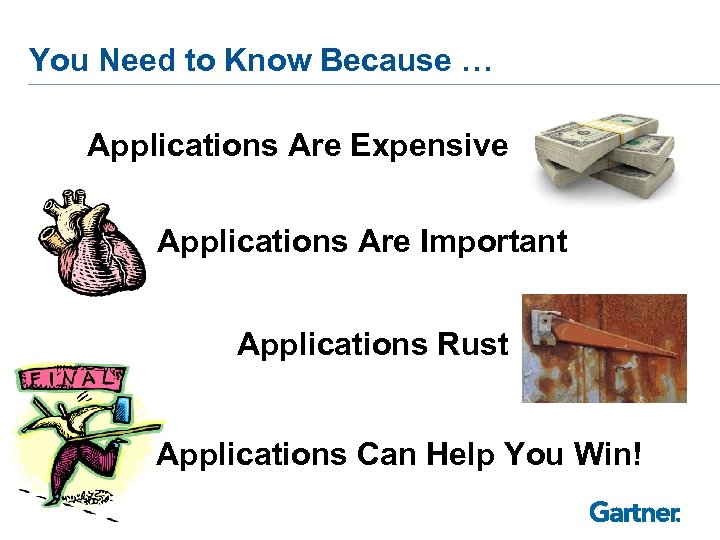 You Need to Know Because …

Applications Are Expensive

Applications Are Important

Applications Rust

FINAL

Applications Can Help You Win!

Gartner.